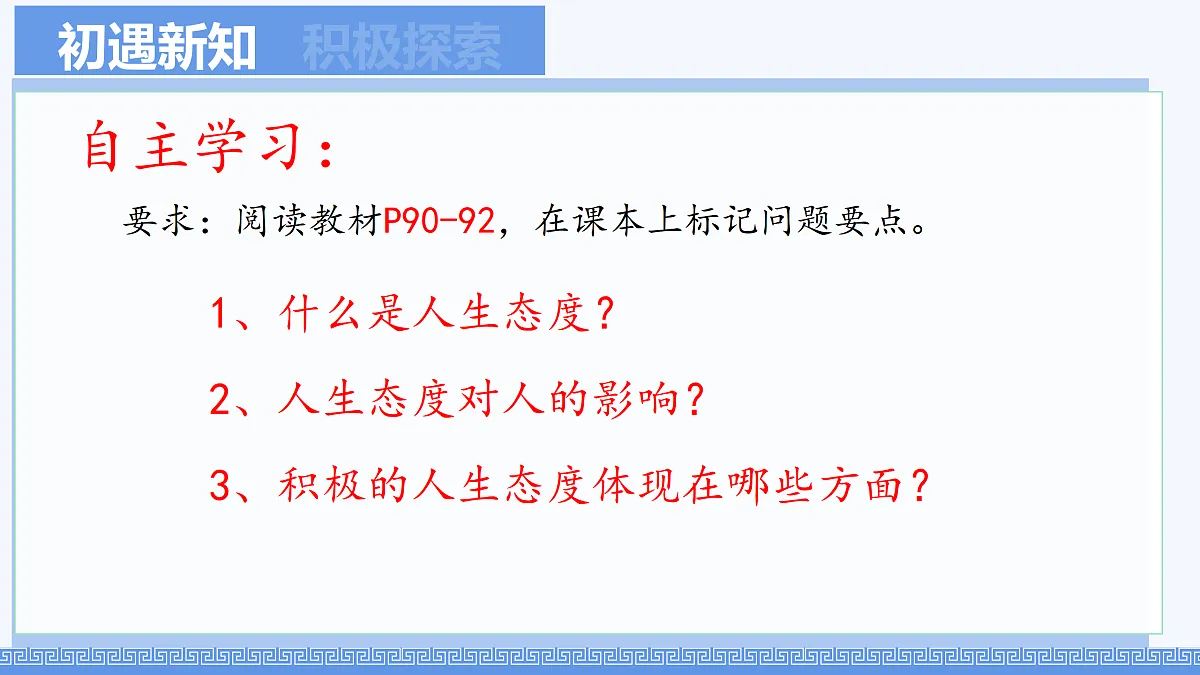 初遇新知　积极探索

自主学习：

要求：阅读教材P90-92，在课本上标记问题要点。

1、什么是人生态度？

2、人生态度对人的影响？

3、积极的人生态度体现在哪些方面？